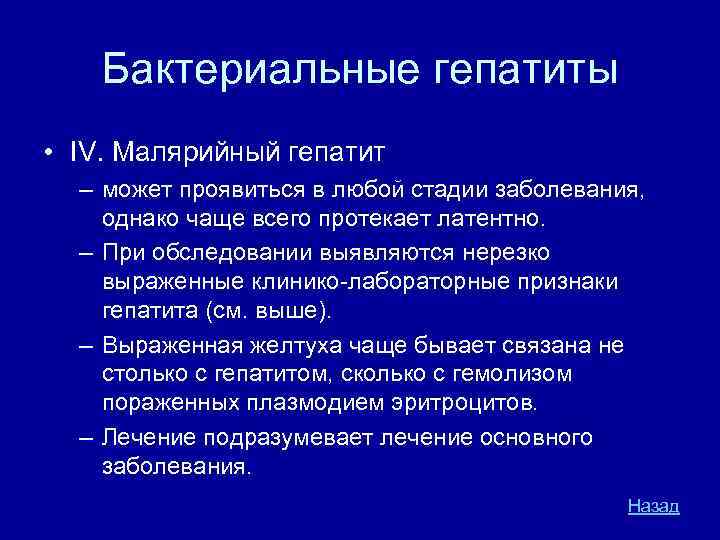 Бактериальные гепатиты

• IV. Малярийный гепатит

– может проявиться в любой стадии заболевания, однако чаще всего протекает латентно.

– При обследовании выявляются нерезко выраженные клинико-лабораторные признаки гепатита (см. выше).

– Выраженная желтуха чаще бывает связана не столько с гепатитом, сколько с гемолизом пораженных плазмодием эритроцитов.

– Лечение подразумевает лечение основного заболевания.

Назад